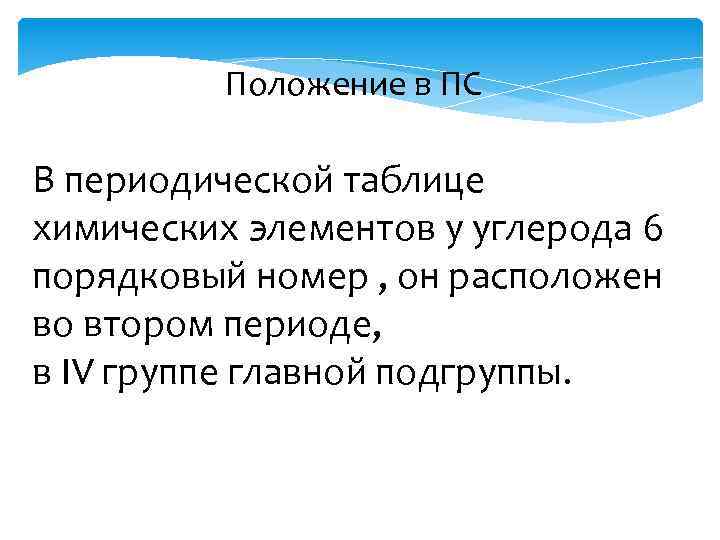 Положение в ПС

В периодической таблице химических элементов у углерода 6 порядковый номер , он расположен во втором периоде,
в IV группе главной подгруппы.